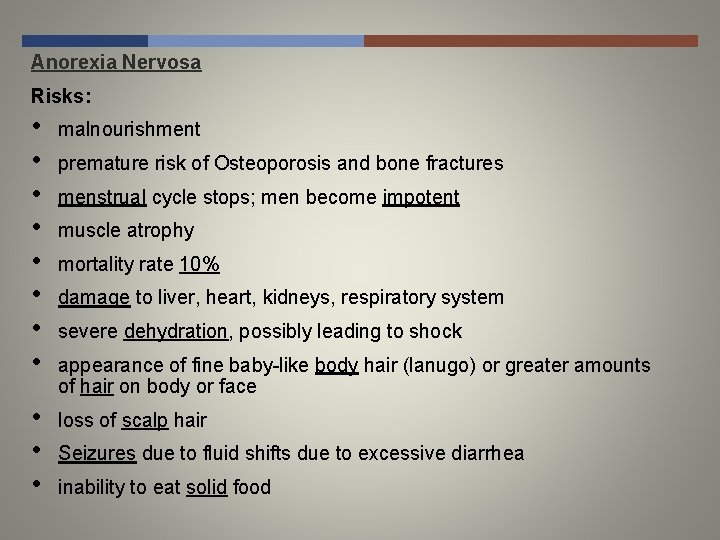 Anorexia Nervosa

Risks:

• malnourishment
• premature risk of Osteoporosis and bone fractures
• menstrual cycle stops; men become impotent
• muscle atrophy
• mortality rate 10%
• damage to liver, heart, kidneys, respiratory system
• severe dehydration, possibly leading to shock
• appearance of fine baby-like body hair (lanugo) or greater amounts of hair on body or face
• loss of scalp hair
• Seizures due to fluid shifts due to excessive diarrhea
• inability to eat solid food